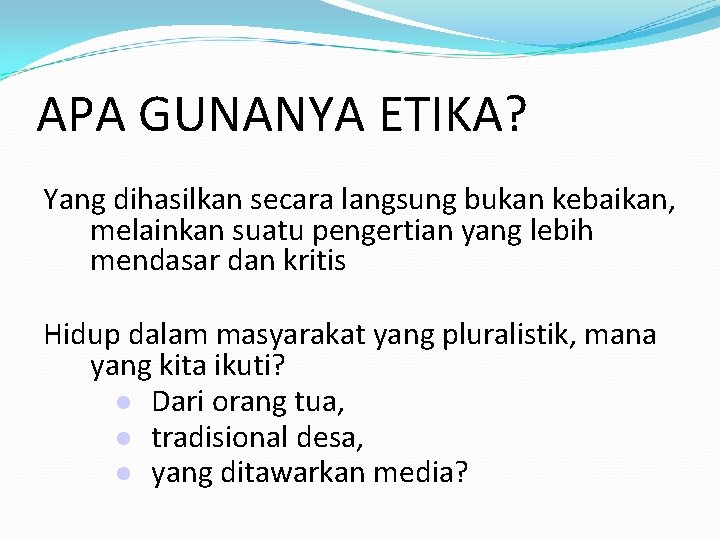 APA GUNANYA ETIKA?

Yang dihasilkan secara langsung bukan kebaikan, melainkan suatu pengertian yang lebih mendasar dan kritis

Hidup dalam masyarakat yang pluralistik, mana yang kita ikuti?
- Dari orang tua,
- tradisional desa,
- yang ditawarkan media?